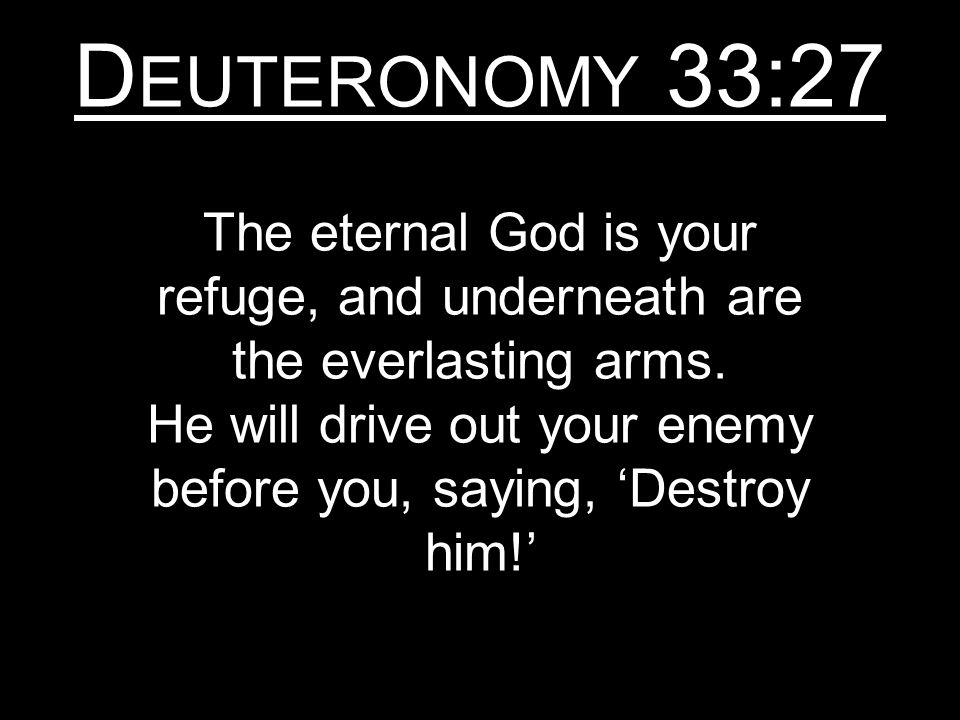 DEUTERONOMY 33:27

The eternal God is your refuge, and underneath are the everlasting arms.
He will drive out your enemy before you, saying, ‘Destroy him!’